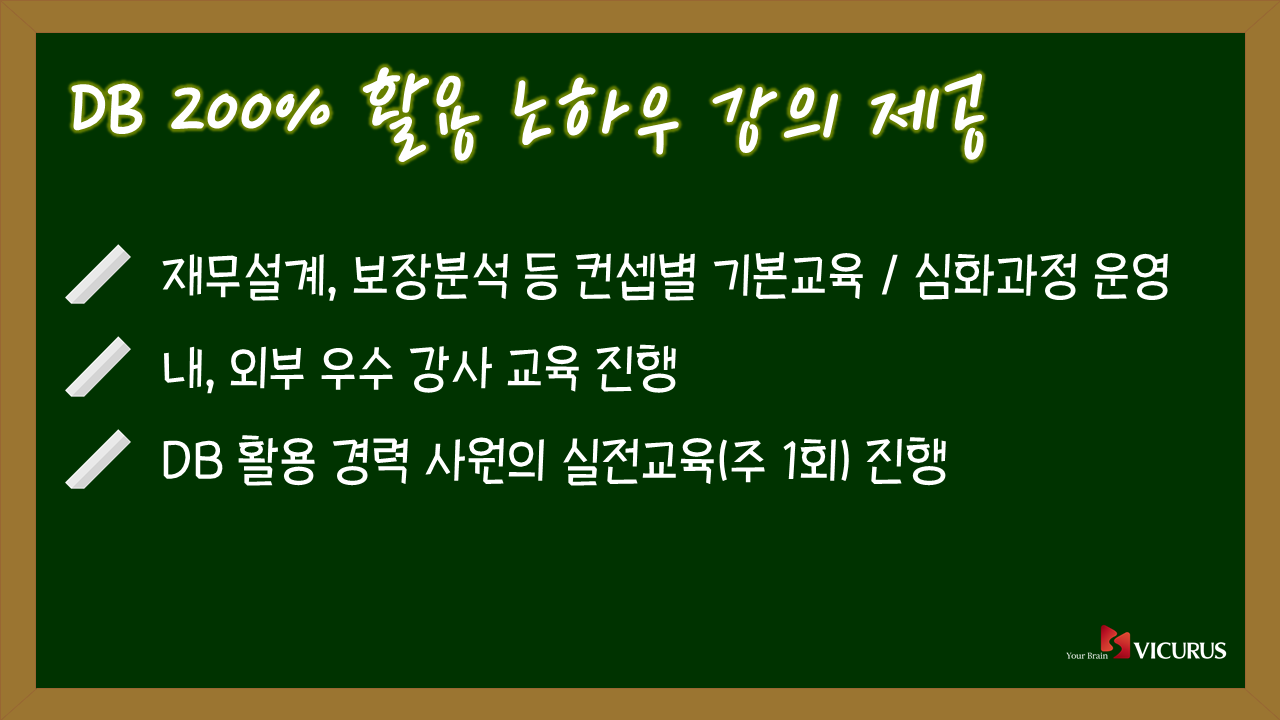 DB 200% 활용 노하우 강의 제공

재무설계, 보장분석 등 컨셉별 기본교육 / 심화과정 운영

내, 외부 우수 강사 교육 진행

DB 활용 경력 사원의 실전교육(주 1회) 진행

Your Brain VICURUS